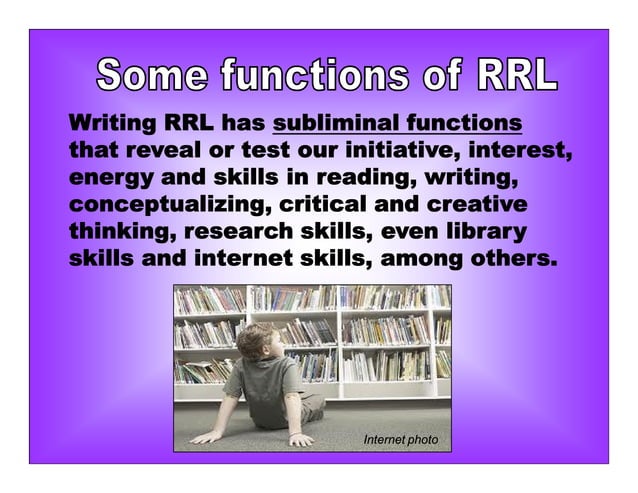 Some functions of RRL

Writing RRL has subliminal functions that reveal or test our initiative, interest, energy and skills in reading, writing, conceptualizing, critical and creative thinking, research skills, even library skills and internet skills, among others.

Internet photo